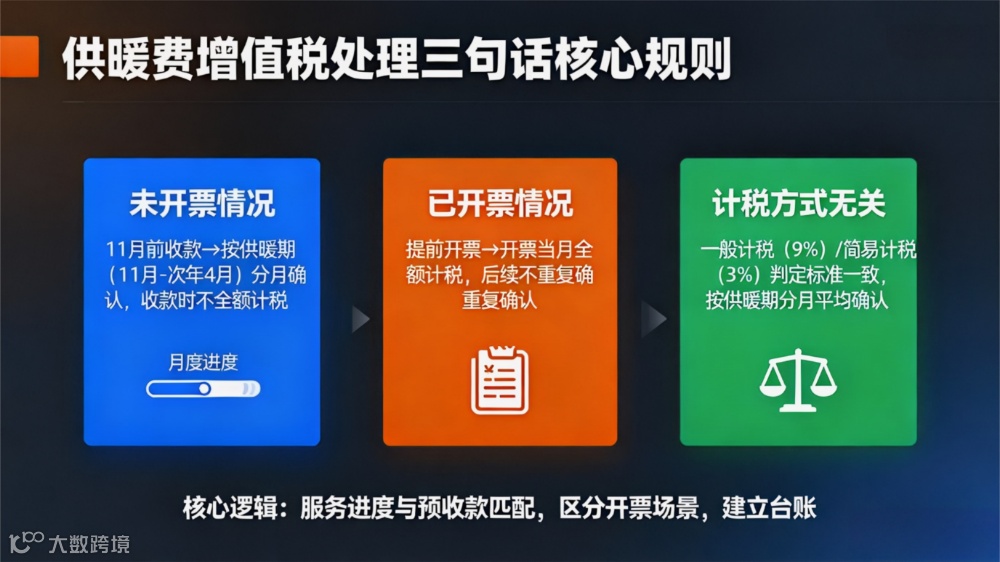 供暖费增值税处理三句话核心规则

未开票情况

11月前收款→按供暖期（11月-次年4月）分月确认，收款时不全额计税

月度进度

已开票情况

提前开票→开票当月全额计税，后续不重复确重复确认

计税方式无关

一般计税（9%）/简易计税（3%）判定标准一致，按供暖期分月平均确认

核心逻辑：服务进度与预收款匹配，区分开票场景，建立台账

大数跨境